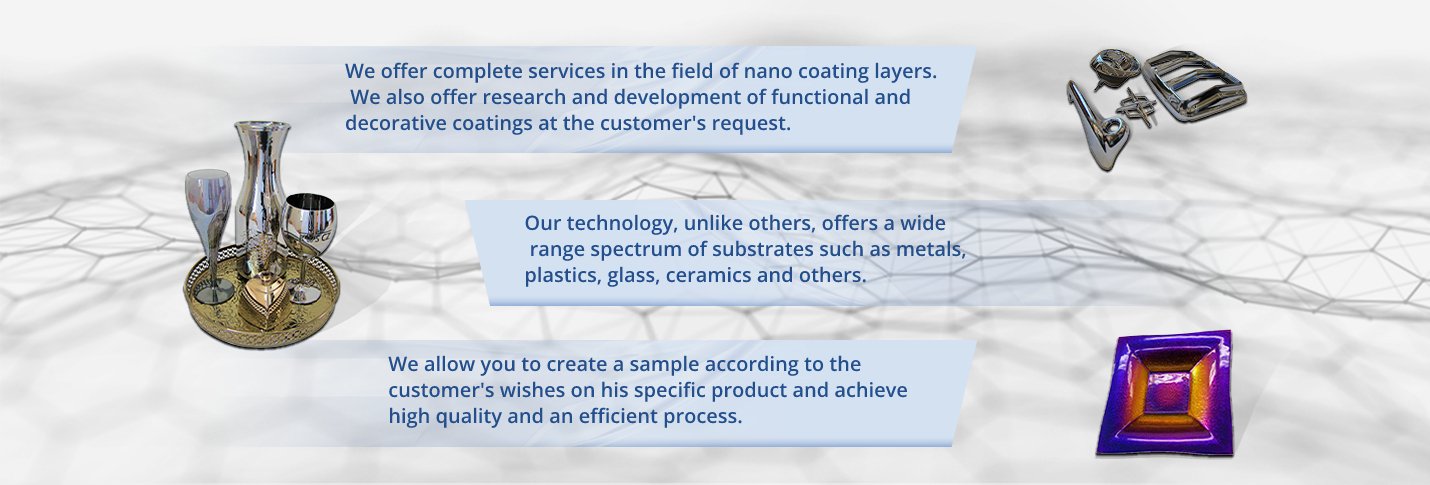 We offer complete services in the field of nano coating layers. We also offer research and development of functional and decorative coatings at the customer's request.

Our technology, unlike others, offers a wide range spectrum of substrates such as metals, plastics, glass, ceramics and others.

We allow you to create a sample according to the customer's wishes on his specific product and achieve high quality and an efficient process.